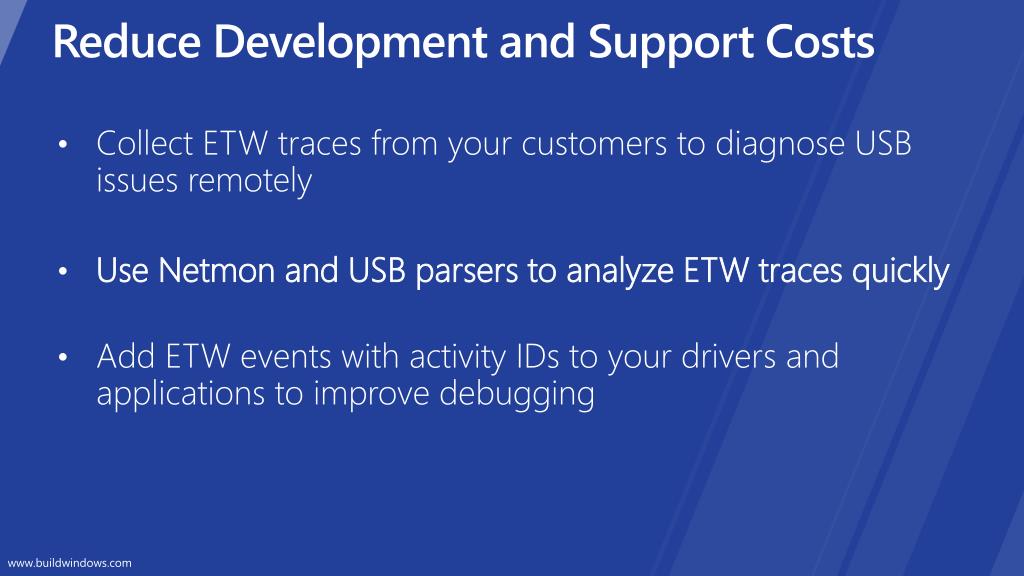 Reduce Development and Support Costs

• Collect ETW traces from your customers to diagnose USB issues remotely

• Use Netmon and USB parsers to analyze ETW traces quickly

• Add ETW events with activity IDs to your drivers and applications to improve debugging

www.buildwindows.com